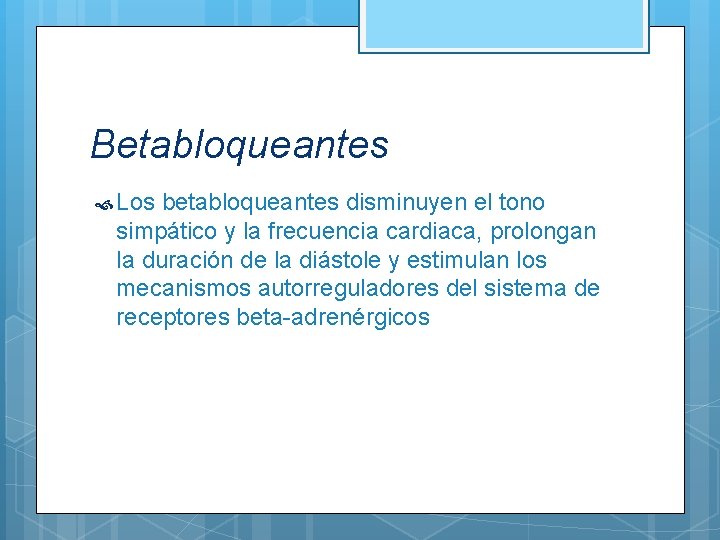 Betabloqueantes

Los betabloqueantes disminuyen el tono simpático y la frecuencia cardiaca, prolongan la duración de la diástole y estimulan los mecanismos autorreguladores del sistema de receptores beta-adrenérgicos